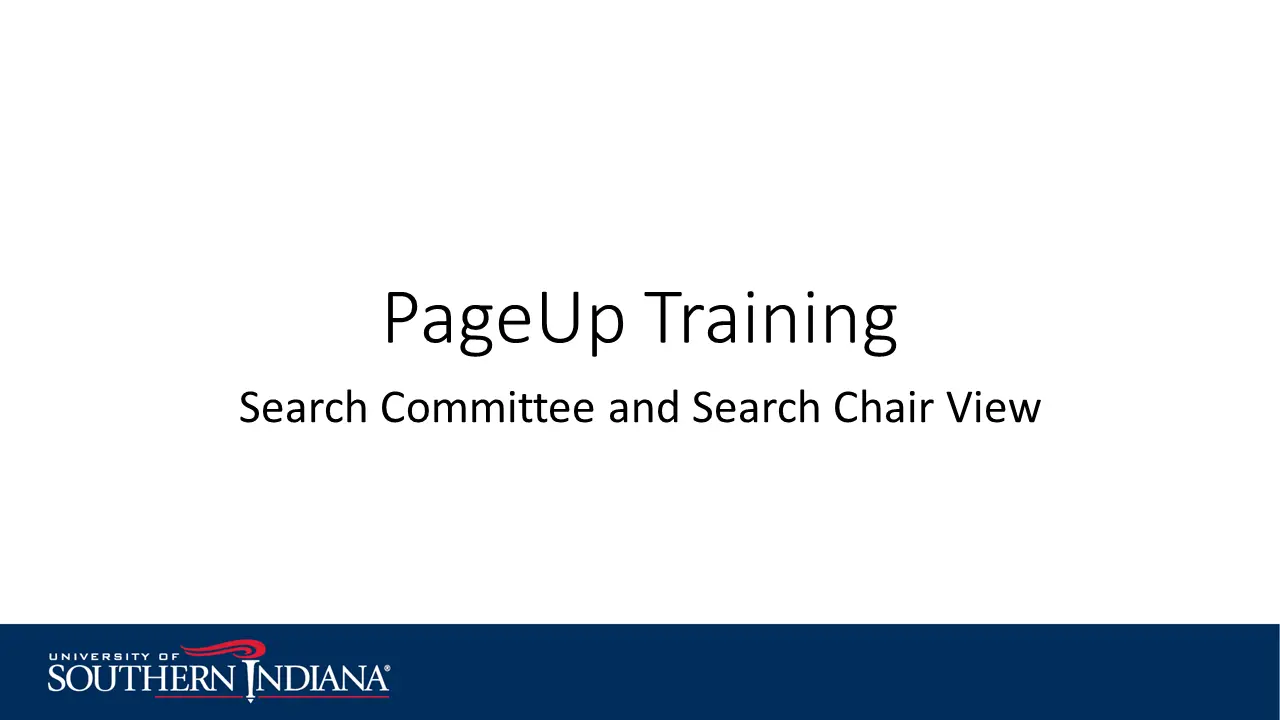 PageUp Training

Search Committee and Search Chair View

UNIVERSITY OF SOUTHERN INDIANA®